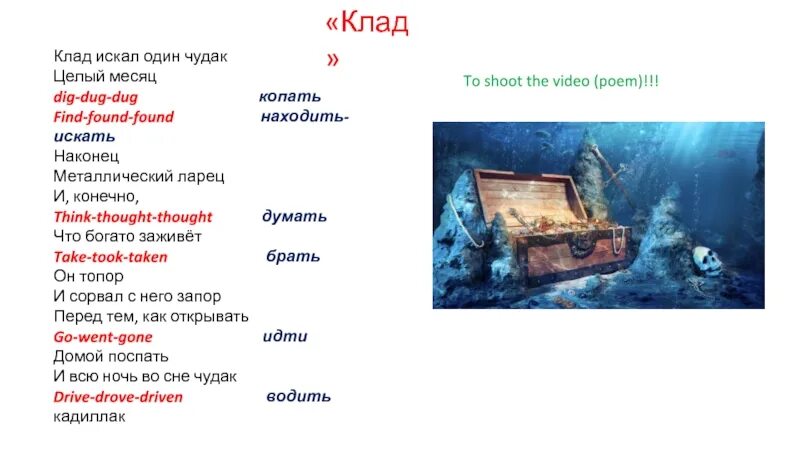 «Клад»

Клад искал один чудак
Целый месяц
dig-dug-dug копать
Find-found-found находить-искать
Наконец
Металлический ларец
И, конечно,
Think-thought-thought думать
Что богато заживёт
Take-took-taken брать
Он топор
И сорвал с него запор
Перед тем, как открывать
Go-went-gone идти
Домой поспать
И всю ночь во сне чудак
Drive-drove-driven водить
кадиллак

To shoot the video (poem)!!!